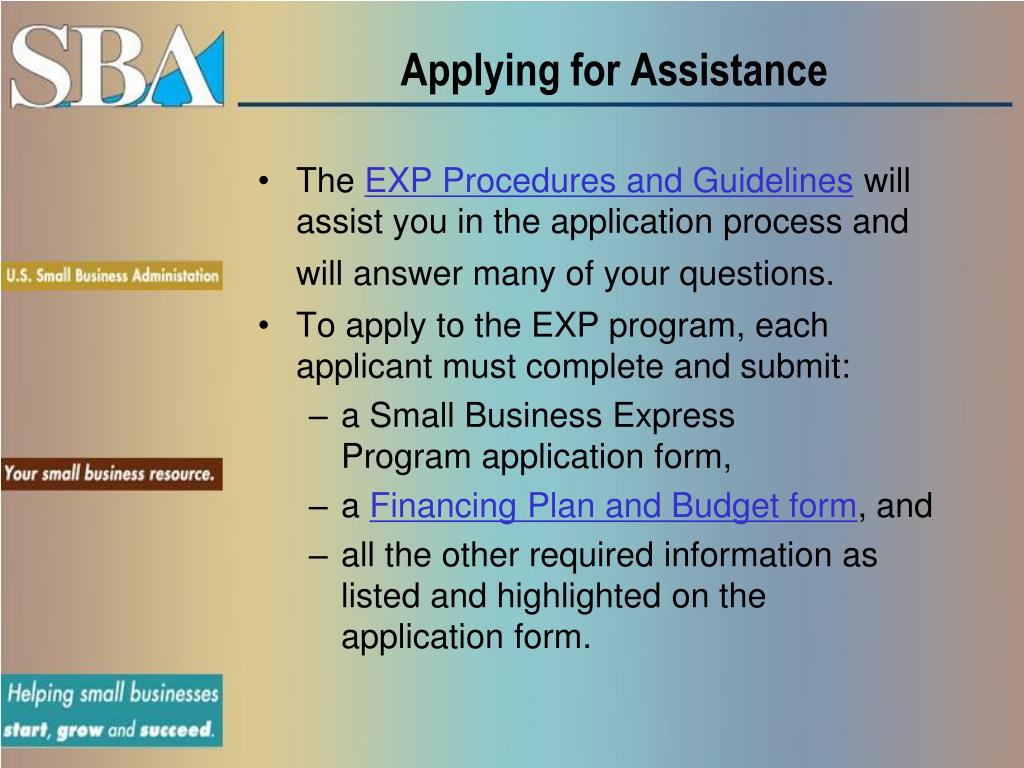 SBA

Applying for Assistance

U.S. Small Business Administation

Your small business resource.

Helping small businesses start, grow and succeed.

• The EXP Procedures and Guidelines will assist you in the application process and will answer many of your questions.
• To apply to the EXP program, each applicant must complete and submit:
– a Small Business Express Program application form,
– a Financing Plan and Budget form, and
– all the other required information as listed and highlighted on the application form.